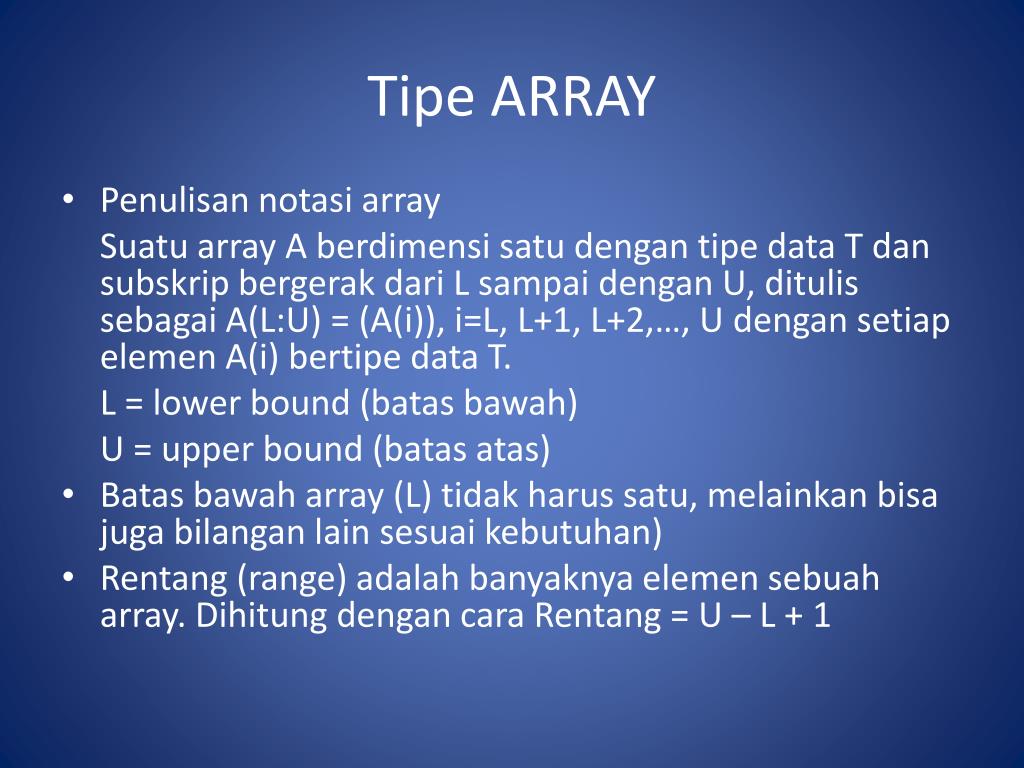 Tipe ARRAY

• Penulisan notasi array

Suatu array A berdimensi satu dengan tipe data T dan subskrip bergerak dari L sampai dengan U, ditulis sebagai A(L:U) = (A(i)), i=L, L+1, L+2,…, U dengan setiap elemen A(i) bertipe data T.

L = lower bound (batas bawah)

U = upper bound (batas atas)

• Batas bawah array (L) tidak harus satu, melainkan bisa juga bilangan lain sesuai kebutuhan)

• Rentang (range) adalah banyaknya elemen sebuah array. Dihitung dengan cara Rentang = U – L + 1